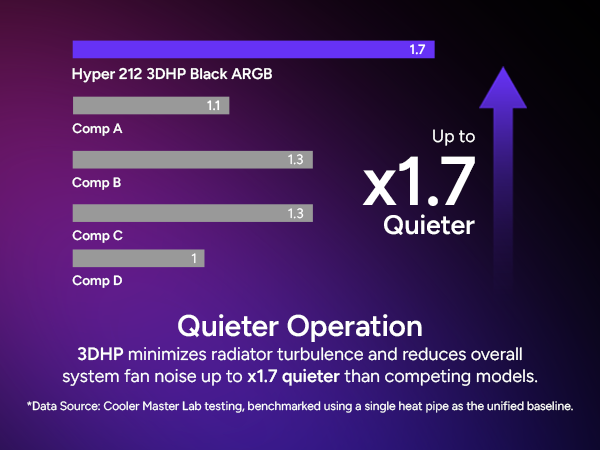 1.7
Hyper 212 3DHP Black ARGB

1.1
Comp A

1.3
Comp B

1.3
Comp C

1
Comp D

Up to
x1.7
Quieter

Quieter Operation

3DHP minimizes radiator turbulence and reduces overall system fan noise up to x1.7 quieter than competing models.

*Data Source: Cooler Master Lab testing, benchmarked using a single heat pipe as the unified baseline.